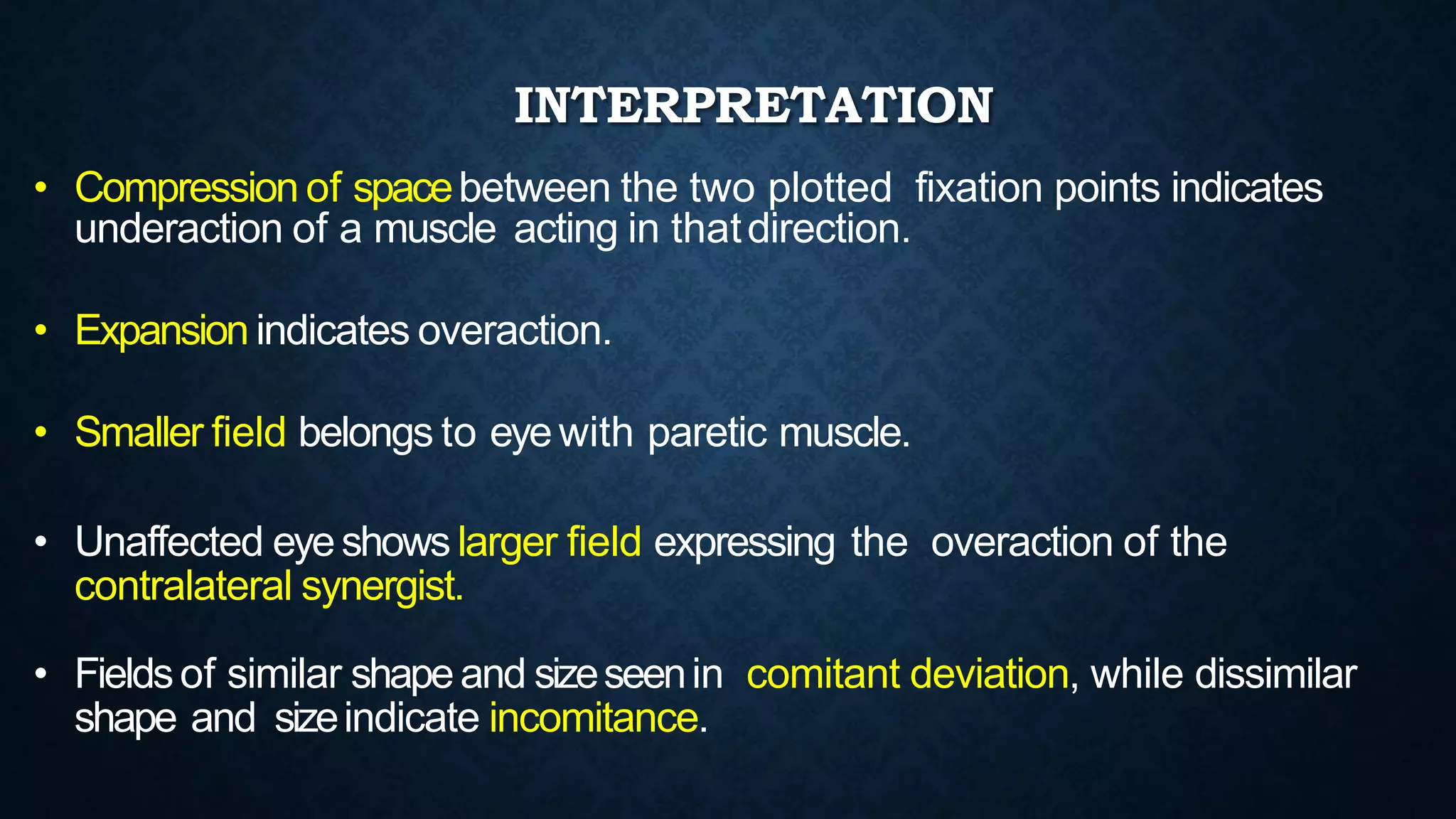 INTERPRETATION

• Compression of space between the two plotted fixation points indicates underaction of a muscle acting in that direction.

• Expansion indicates overaction.

• Smaller field belongs to eye with paretic muscle.

• Unaffected eye shows larger field expressing the overaction of the contralateral synergist.

• Fields of similar shape and size seen in comitant deviation, while dissimilar shape and size indicate incomitance.